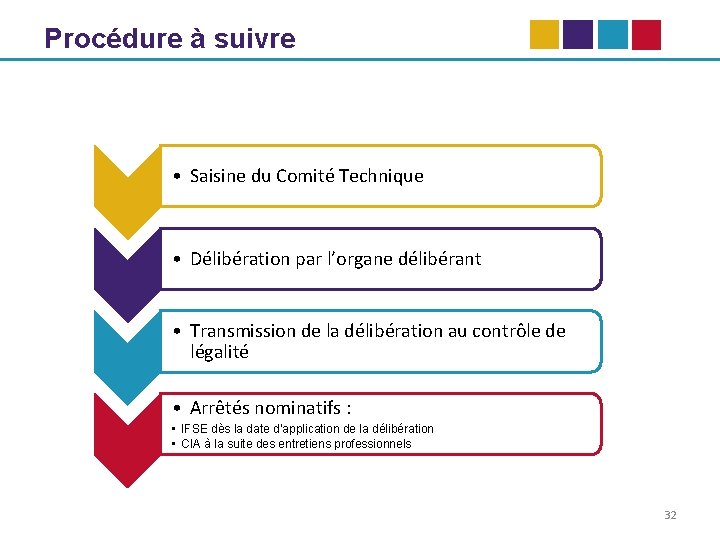 Procédure à suivre

• Saisine du Comité Technique

• Délibération par l'organe délibérant

• Transmission de la délibération au contrôle de légalité

• Arrêtés nominatifs :
• IFSE dès la date d'application de la délibération
• CIA à la suite des entretiens professionnels

32